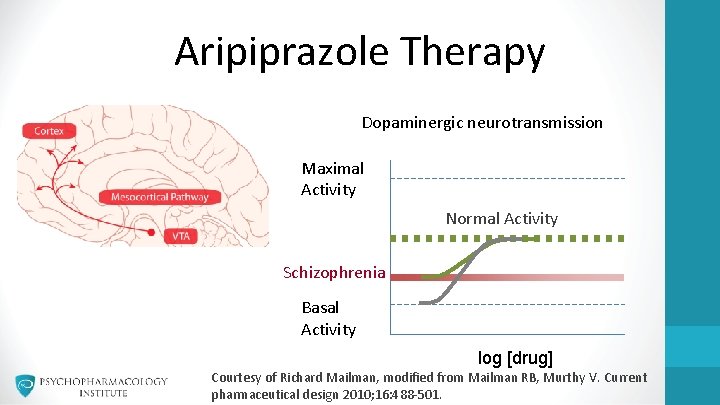 Aripiprazole Therapy

Cortex

Mesocortical Pathway

VTA

Dopaminergic neurotransmission

Maximal Activity

Normal Activity

Schizophrenia

Basal Activity

log [drug]

PSYCHOPHARMACOLOGY INSTITUTE

Courtesy of Richard Mailman, modified from Mailman RB, Murthy V. Current pharmaceutical design 2010;16:488-501.